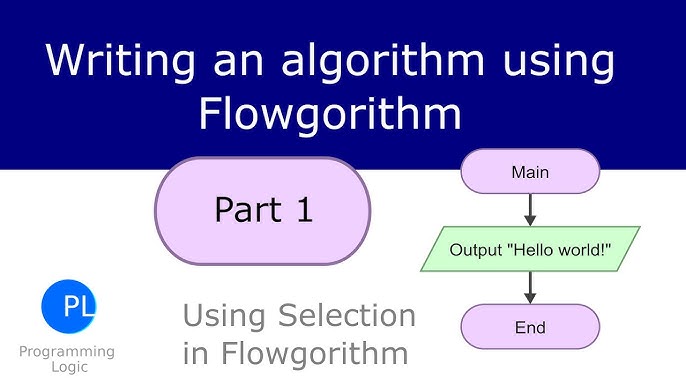 Writing an algorithm using Flowgorithm

Part 1

Main

Output "Hello world!"

End

PL

Programming Logic

Using Selection in Flowgorithm